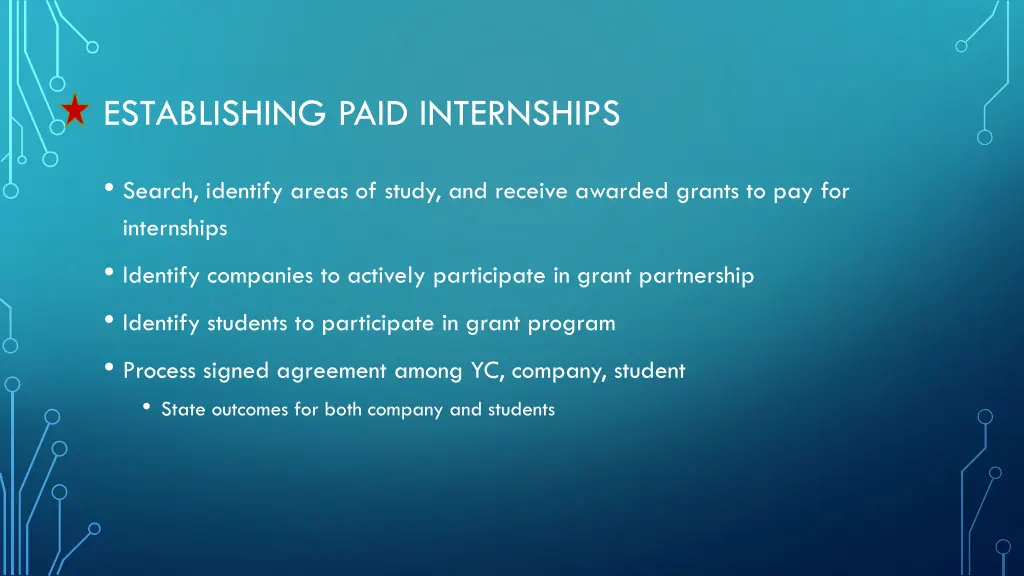 ESTABLISHING PAID INTERNSHIPS

• Search, identify areas of study, and receive awarded grants to pay for internships

• Identify companies to actively participate in grant partnership

• Identify students to participate in grant program

• Process signed agreement among YC, company, student

• State outcomes for both company and students